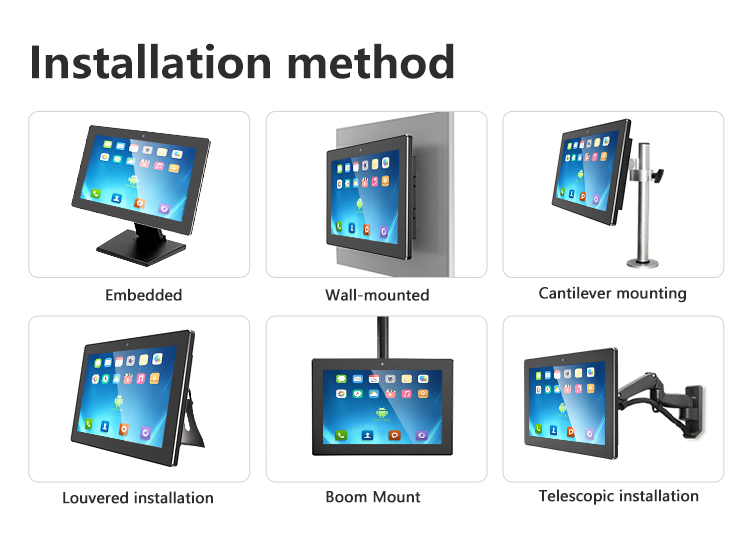 Installation method

Embedded

Wall-mounted

Cantilever mounting

Louvered installation

Boom Mount

Telescopic installation